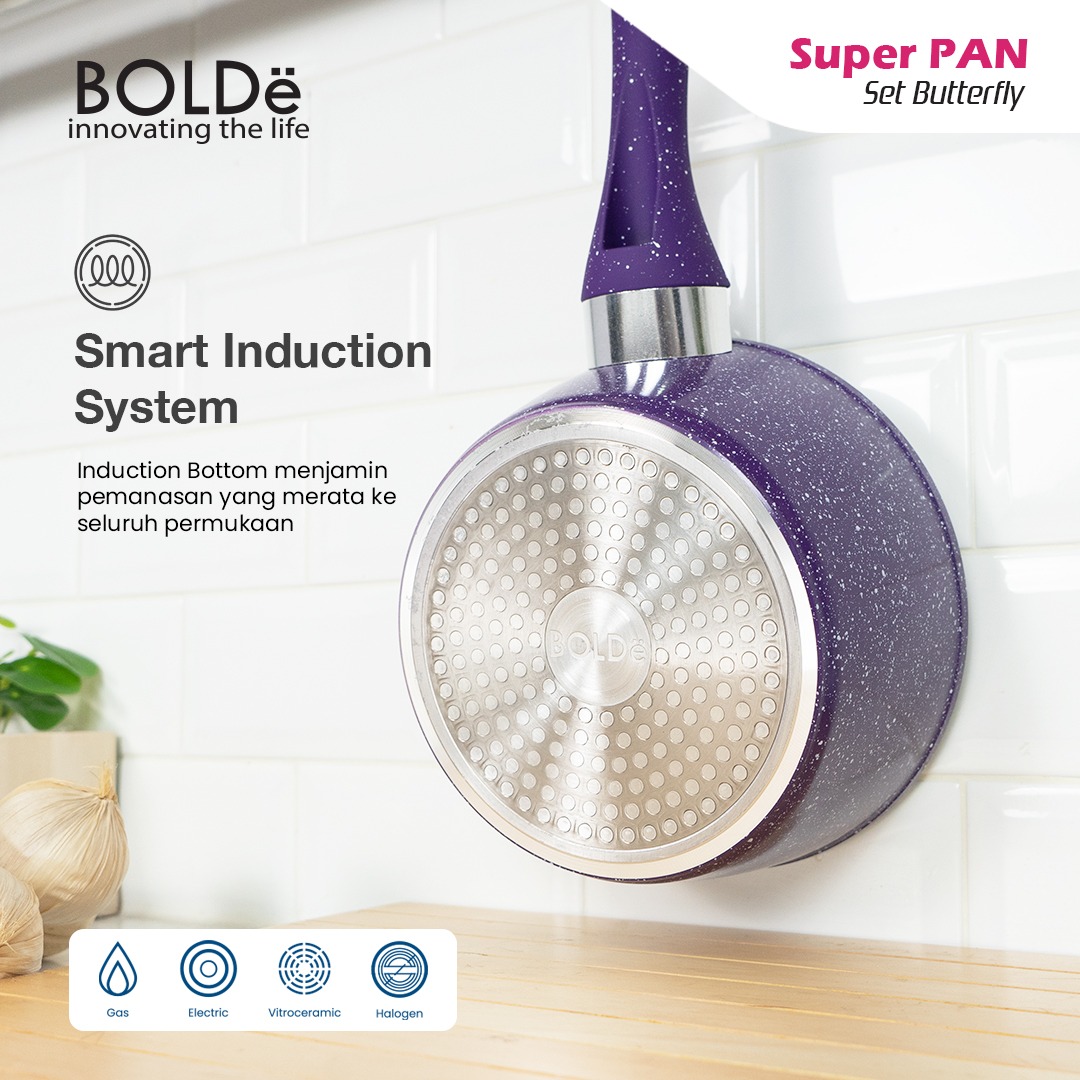 BOLDë
innovating the life

Super PAN
Set Butterfly

Smart Induction System

Induction Bottom menjamin pemanasan yang merata ke seluruh permukaan

BOLDë

Gas
Electric
Vitroceramic
Halogen